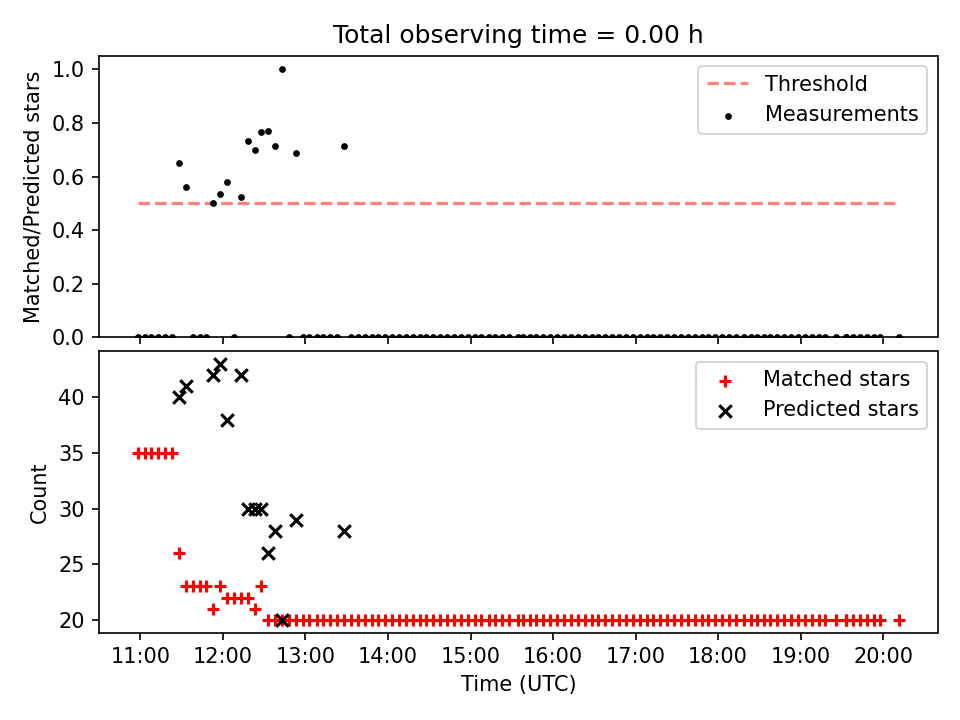 Total observing time = 0.00 h

Matched/Predicted stars

1.0
0.8
0.6
0.4
0.2
0.0

Threshold
Measurements

Count

40
35
30
25
20

Matched stars
Predicted stars

11:00 12:00 13:00 14:00 15:00 16:00 17:00 18:00 19:00 20:00

Time (UTC)